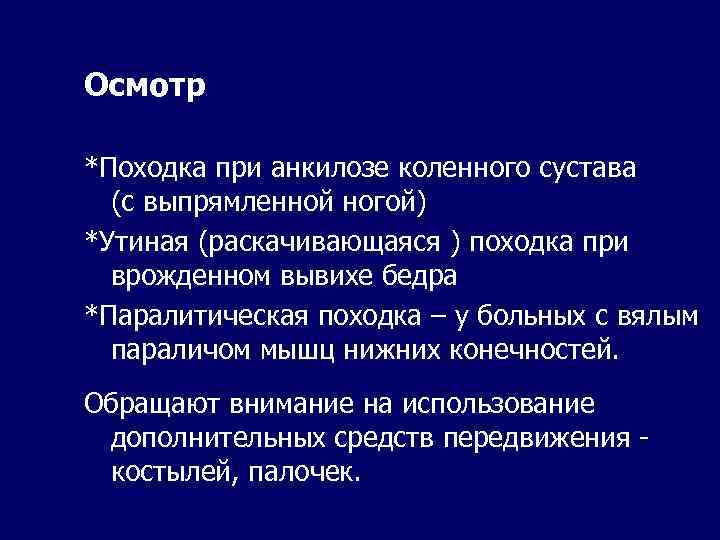 Осмотр

*Походка при анкилозе коленного сустава (с выпрямленной ногой)

*Утиная (раскачивающаяся ) походка при врожденном вывихе бедра

*Паралитическая походка – у больных с вялым параличом мышц нижних конечностей.

Обращают внимание на использование дополнительных средств передвижения - костылей, палочек.